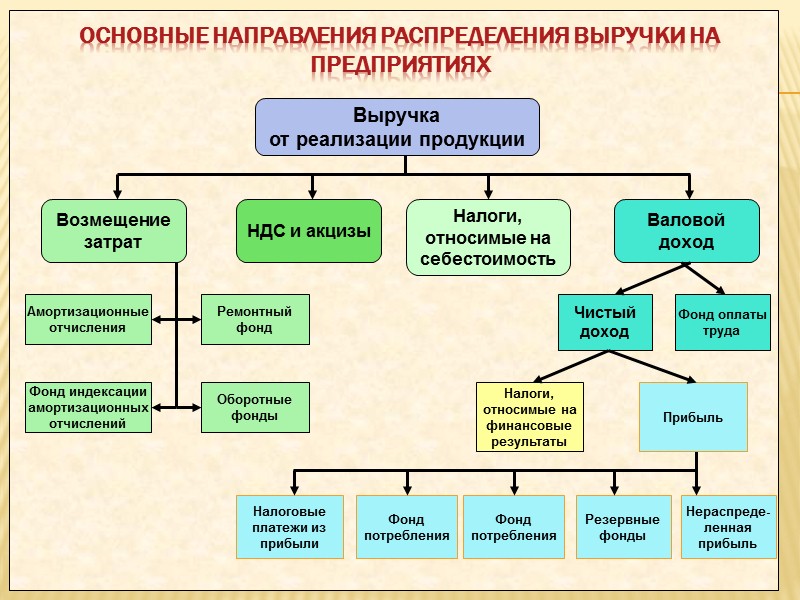 ОСНОВНЫЕ НАПРАВЛЕНИЯ РАСПРЕДЕЛЕНИЯ ВЫРУЧКИ НА ПРЕДПРИЯТИЯХ

Выручка от реализации продукции

Возмещение затрат

НДС и акцизы

Налоги, относимые на себестоимость

Валовой доход

Амортизационные отчисления

Ремонтный фонд

Фонд индексации амортизационных отчислений

Оборотные фонды

Чистый доход

Фонд оплаты труда

Налоги, относимые на финансовые результаты

Прибыль

Налоговые платежи из прибыли

Фонд потребления

Фонд потребления

Резервные фонды

Нераспределенная прибыль